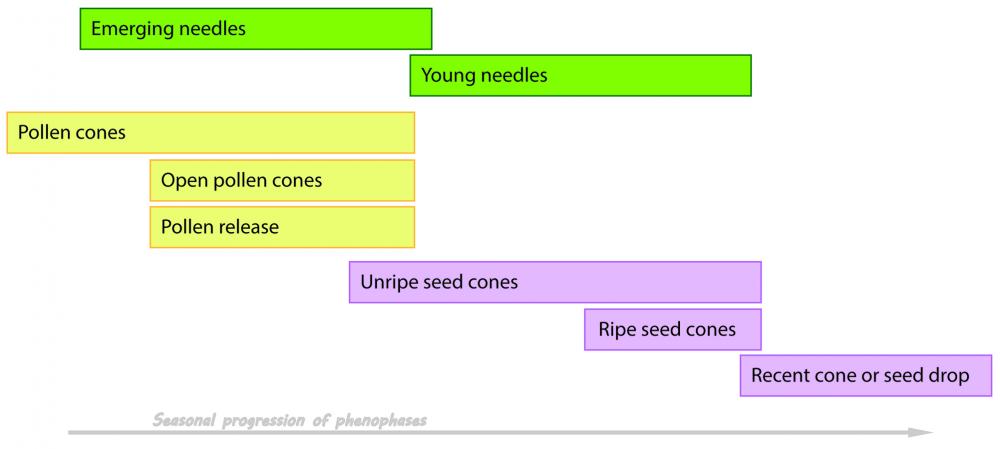 Emerging needles

Young needles

Pollen cones

Open pollen cones

Pollen release

Unripe seed cones

Ripe seed cones

Recent cone or seed drop

Seasonal progression of phenophases